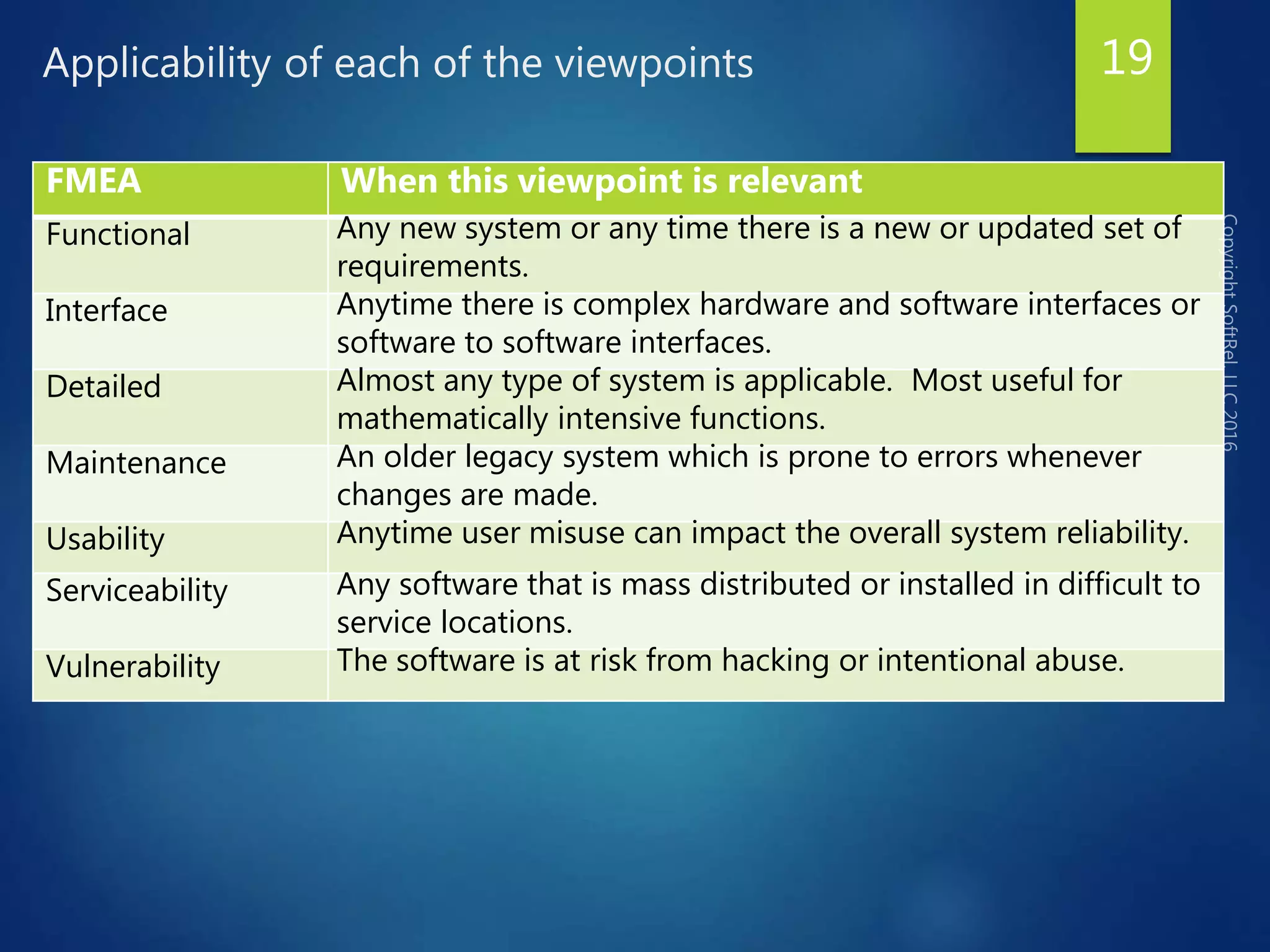 Applicability of each of the viewpoints

19

| FMEA | When this viewpoint is relevant |
|---|---|
| Functional | Any new system or any time there is a new or updated set of requirements. |
| Interface | Anytime there is complex hardware and software interfaces or software to software interfaces. |
| Detailed | Almost any type of system is applicable.  Most useful for mathematically intensive functions. |
| Maintenance | An older legacy system which is prone to errors whenever changes are made. |
| Usability | Anytime user misuse can impact the overall system reliability. |
| Serviceability | Any software that is mass distributed or installed in difficult to service locations. |
| Vulnerability | The software is at risk from hacking or intentional abuse. |

Copyright SoftRel, LLC 2016